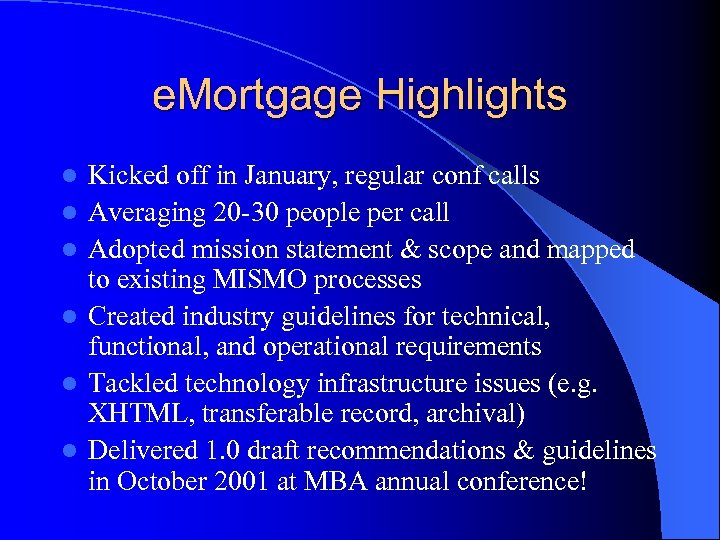 eMortgage Highlights

- Kicked off in January, regular conf calls
- Averaging 20-30 people per call
- Adopted mission statement & scope and mapped to existing MISMO processes
- Created industry guidelines for technical, functional, and operational requirements
- Tackled technology infrastructure issues (e.g. XHTML, transferable record, archival)
- Delivered 1.0 draft recommendations & guidelines in October 2001 at MBA annual conference!